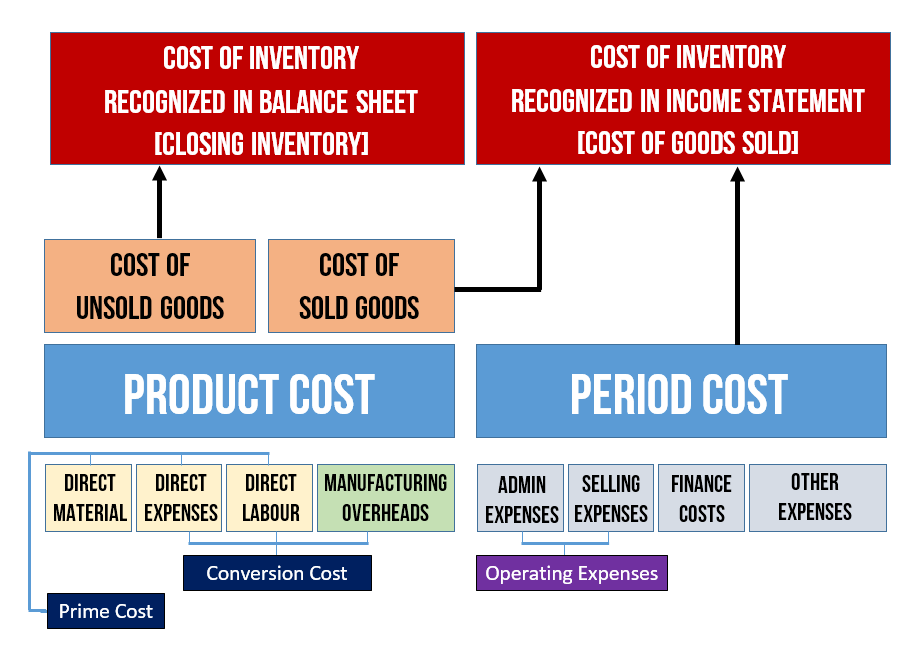 COST OF INVENTORY
RECOGNIZED IN BALANCE SHEET
[CLOSING INVENTORY]

COST OF INVENTORY
RECOGNIZED IN INCOME STATEMENT
[COST OF GOODS SOLD]

COST OF UNSOLD GOODS

COST OF SOLD GOODS

PRODUCT COST

PERIOD COST

DIRECT MATERIAL

DIRECT EXPENSES

DIRECT LABOUR

MANUFACTURING OVERHEADS

ADMIN EXPENSES

SELLING EXPENSES

FINANCE COSTS

OTHER EXPENSES

Conversion Cost

Operating Expenses

Prime Cost